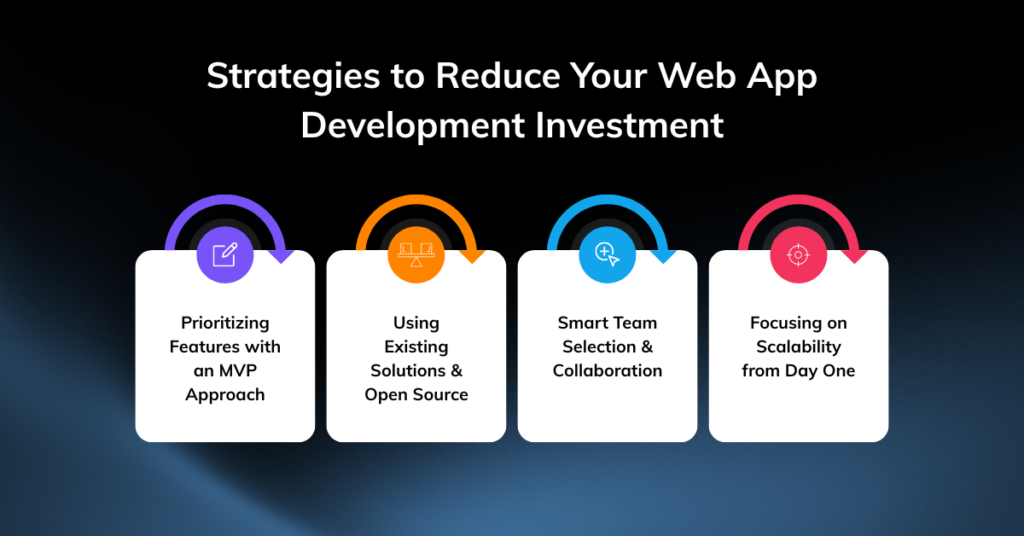 Strategies to Reduce Your Web App Development Investment

Prioritizing Features with an MVP Approach

Using Existing Solutions & Open Source

Smart Team Selection & Collaboration

Focusing on Scalability from Day One